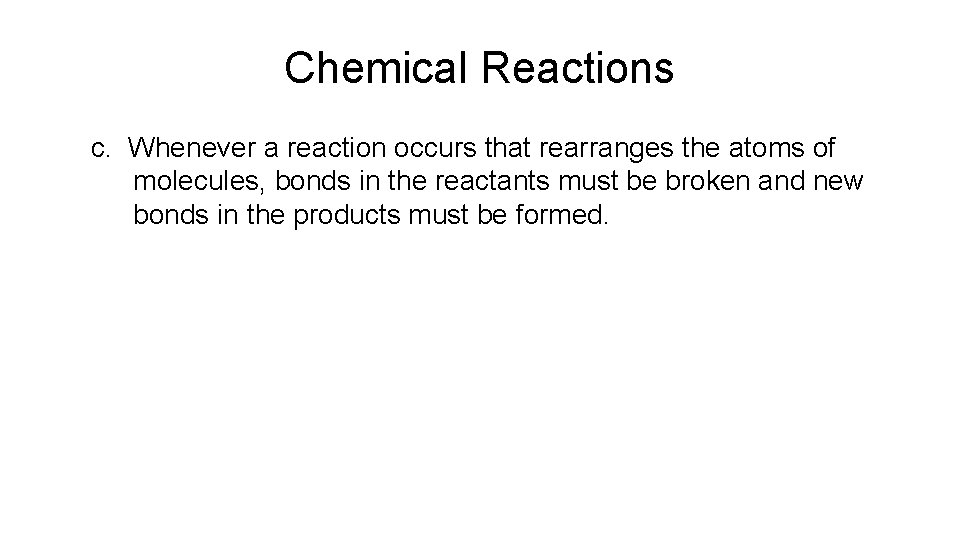 Chemical Reactions

c. Whenever a reaction occurs that rearranges the atoms of molecules, bonds in the reactants must be broken and new bonds in the products must be formed.